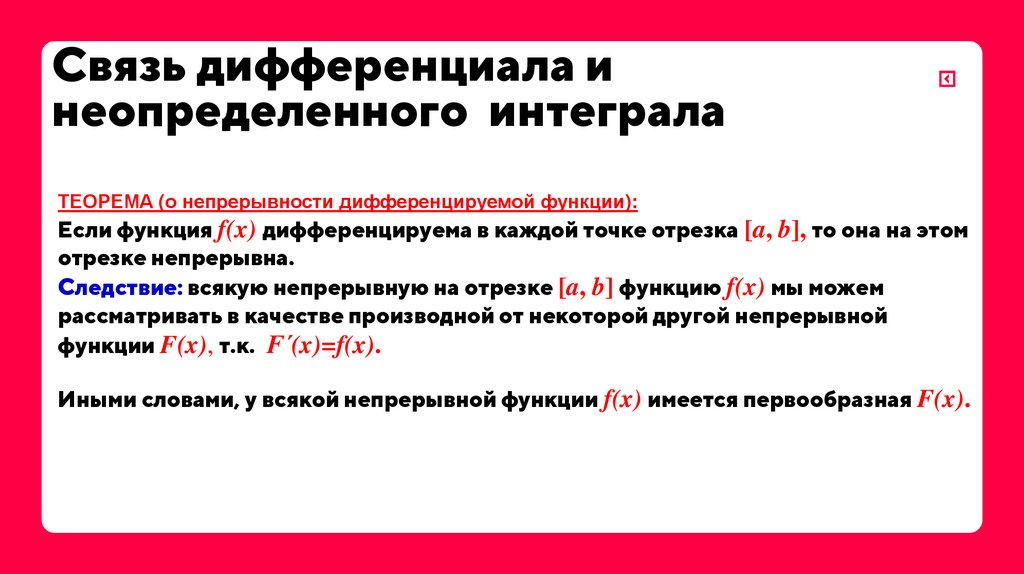 Связь дифференциала и неопределенного интеграла

ТЕОРЕМА (о непрерывности дифференцируемой функции):
Если функция $f(x)$ дифференцируема в каждой точке отрезка $[a, b]$, то она на этом отрезке непрерывна.
Следствие: всякую непрерывную на отрезке $[a, b]$ функцию $f(x)$ мы можем рассматривать в качестве производной от некоторой другой непрерывной функции $F(x)$, т.к. $F'(x)=f(x)$.

Иными словами, у всякой непрерывной функции $f(x)$ имеется первообразная $F(x)$.